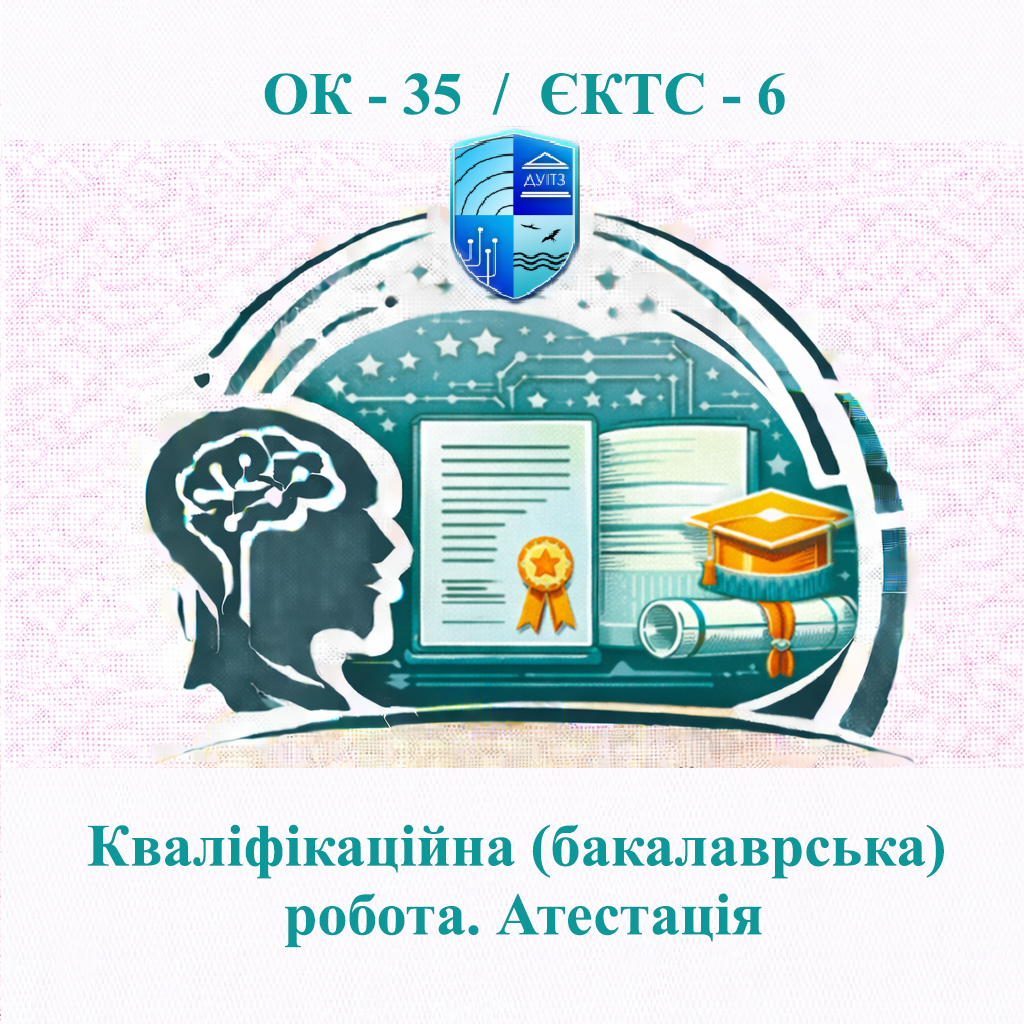 ОК - 35 / ЄКТС - 6

ДУІТЗ

Кваліфікаційна (бакалаврська) робота. Атестація